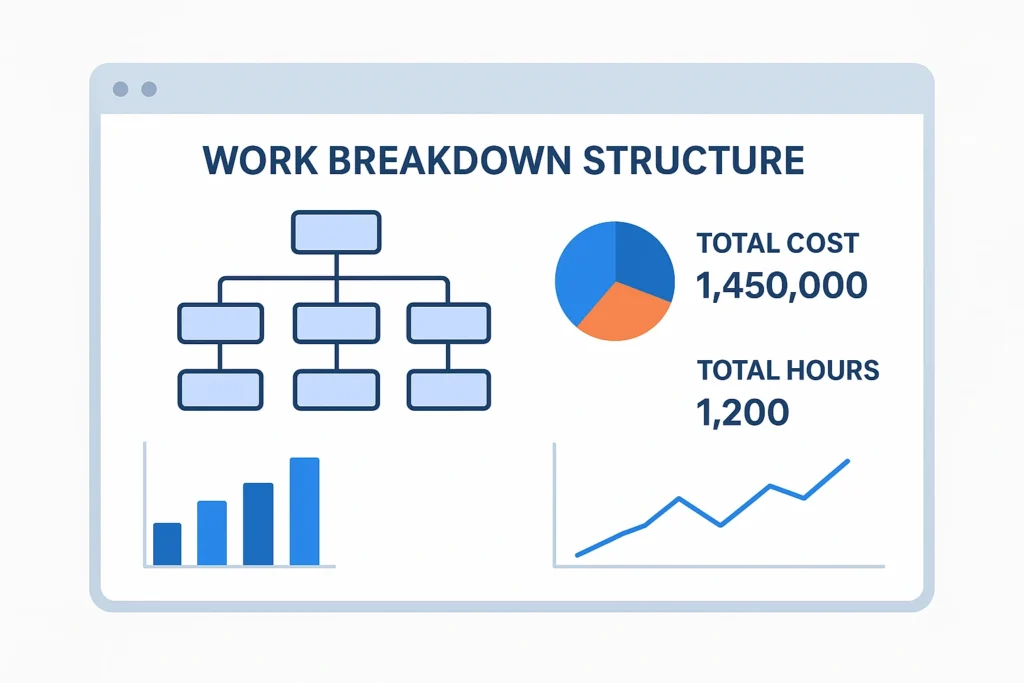 WORK BREAKDOWN STRUCTURE

TOTAL COST
1,450,000

TOTAL HOURS
1,200